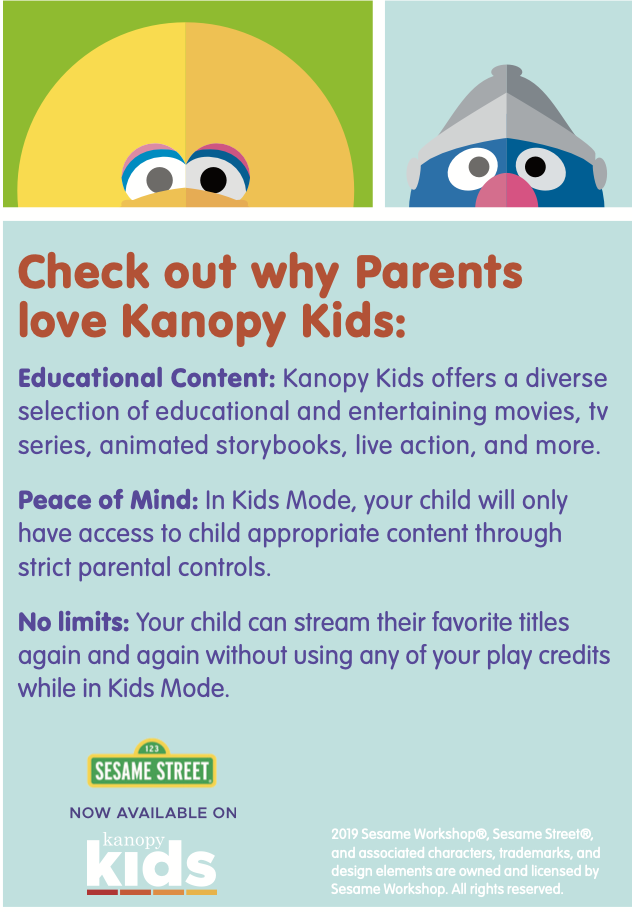 Check out why Parents love Kanopy Kids:

Educational Content: Kanopy Kids offers a diverse selection of educational and entertaining movies, tv series, animated storybooks, live action, and more.

Peace of Mind: In Kids Mode, your child will only have access to child appropriate content through strict parental controls.

No limits: Your child can stream their favorite titles again and again without using any of your play credits while in Kids Mode.

123
SESAME STREET

NOW AVAILABLE ON

kanopy
kids

2019 Sesame Workshop®, Sesame Street®, and associated characters, trademarks, and design elements are owned and licensed by Sesame Workshop. All rights reserved.